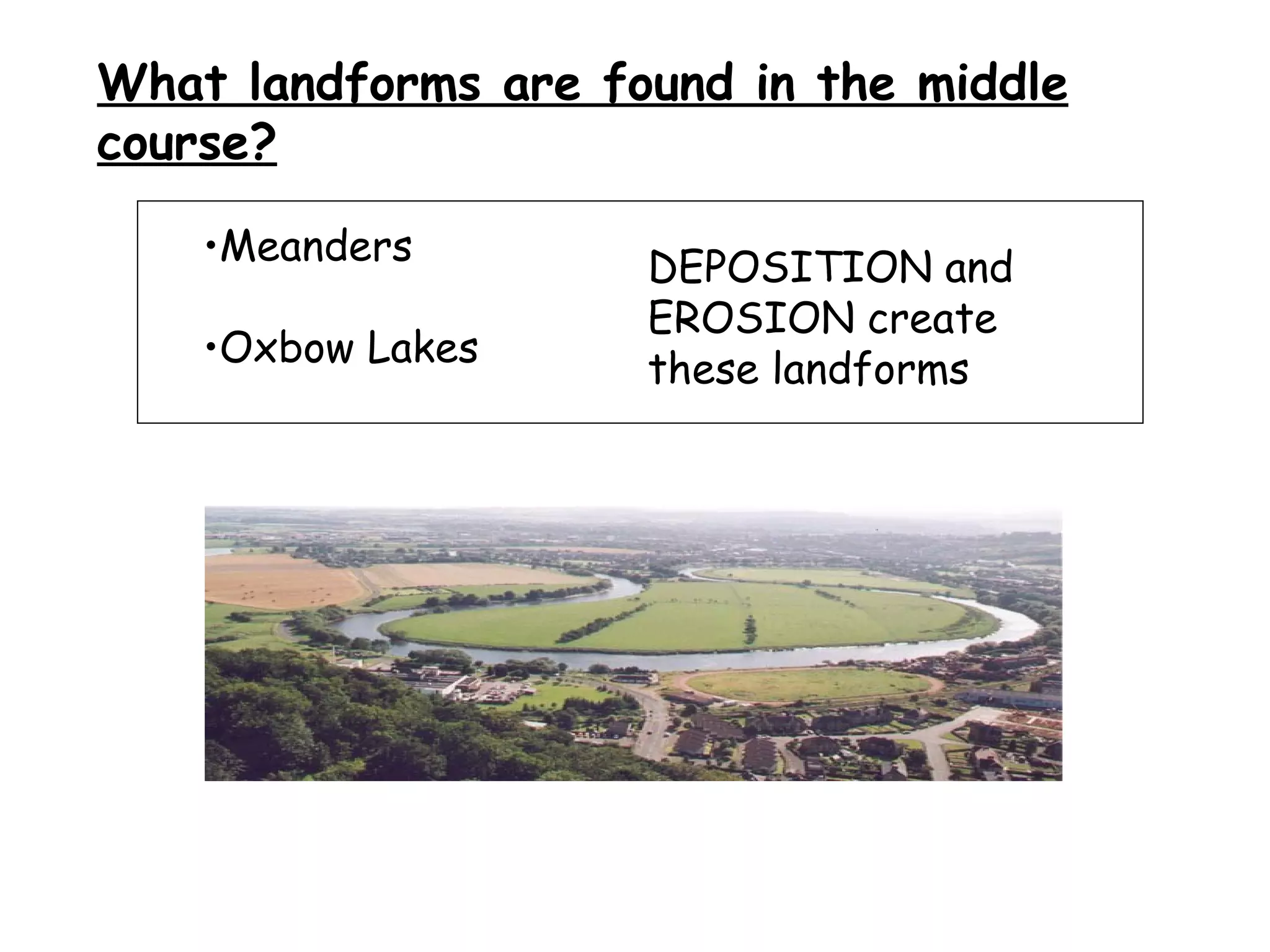 What landforms are found in the middle course?

•Meanders

•Oxbow Lakes

DEPOSITION and EROSION create these landforms